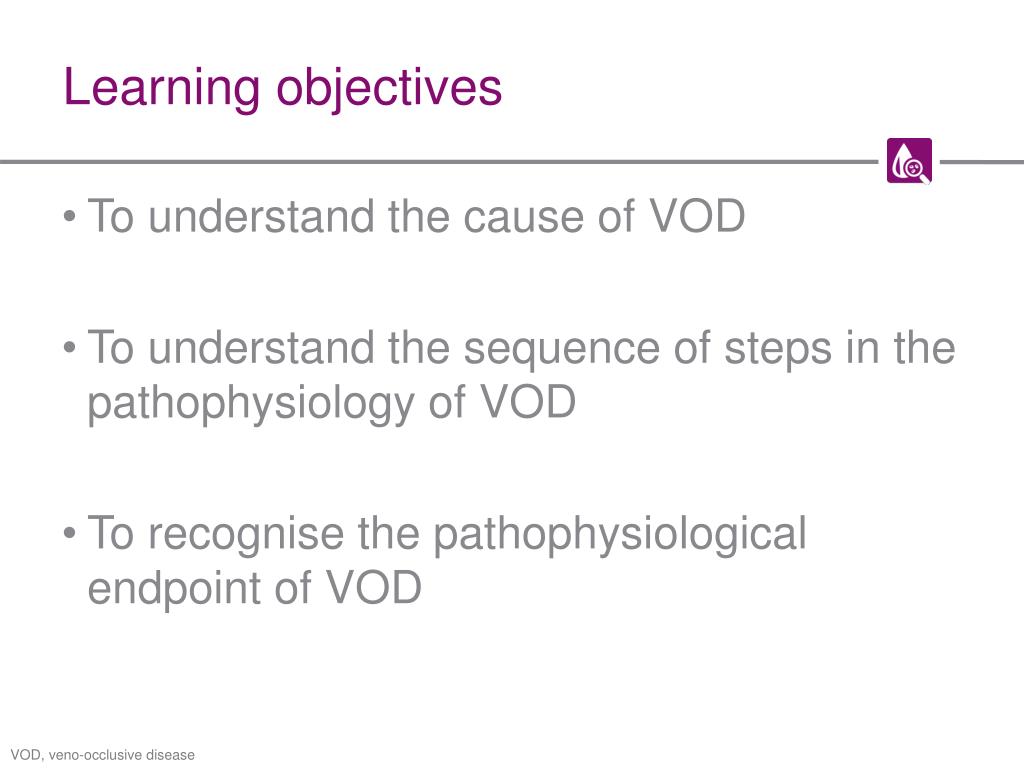 Learning objectives

• To understand the cause of VOD

• To understand the sequence of steps in the pathophysiology of VOD

• To recognise the pathophysiological endpoint of VOD

VOD, veno-occlusive disease